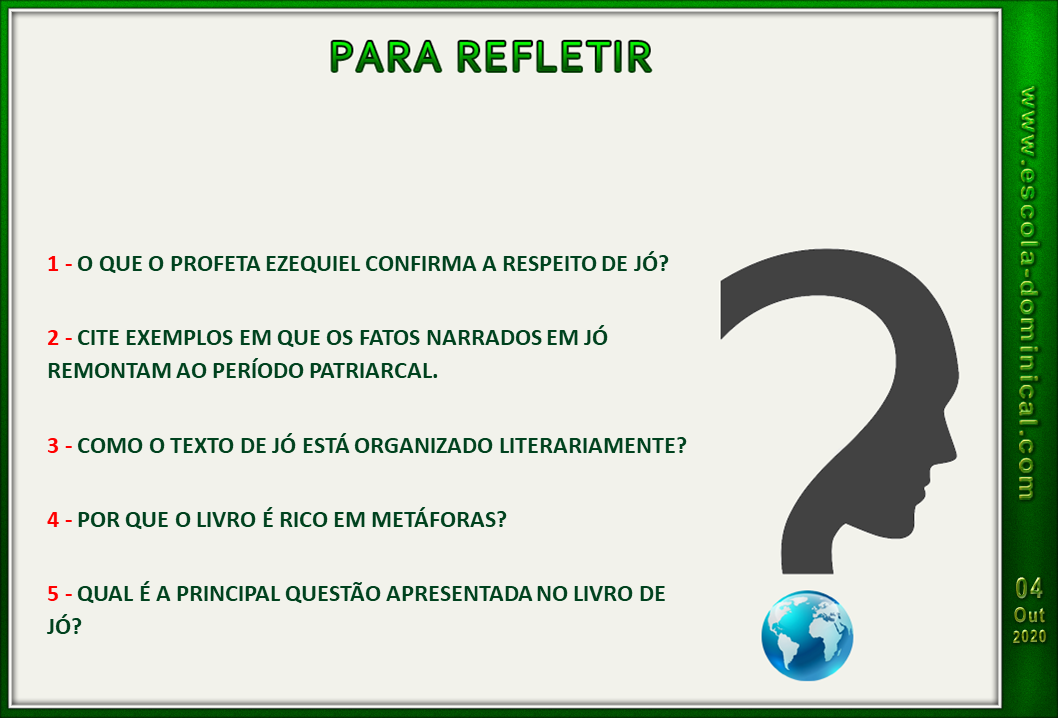 PARA REFLETIR

1 - O QUE O PROFETA EZEQUIEL CONFIRMA A RESPEITO DE JÓ?

2 - CITE EXEMPLOS EM QUE OS FATOS NARRADOS EM JÓ REMONTAM AO PERÍODO PATRIARCAL.

3 - COMO O TEXTO DE JÓ ESTÁ ORGANIZADO LITERARIAMENTE?

4 - POR QUE O LIVRO É RICO EM METÁFORAS?

5 - QUAL É A PRINCIPAL QUESTÃO APRESENTADA NO LIVRO DE JÓ?

www.escola-dominical.com

04
Out
2020